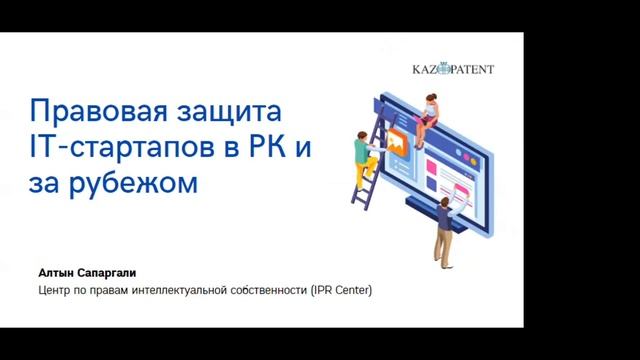 KAZPATENT

Правовая защита IT-стартапов в РК и за рубежом

Алтын Сапаргали

Центр по правам интеллектуальной собственности (IPR Center)